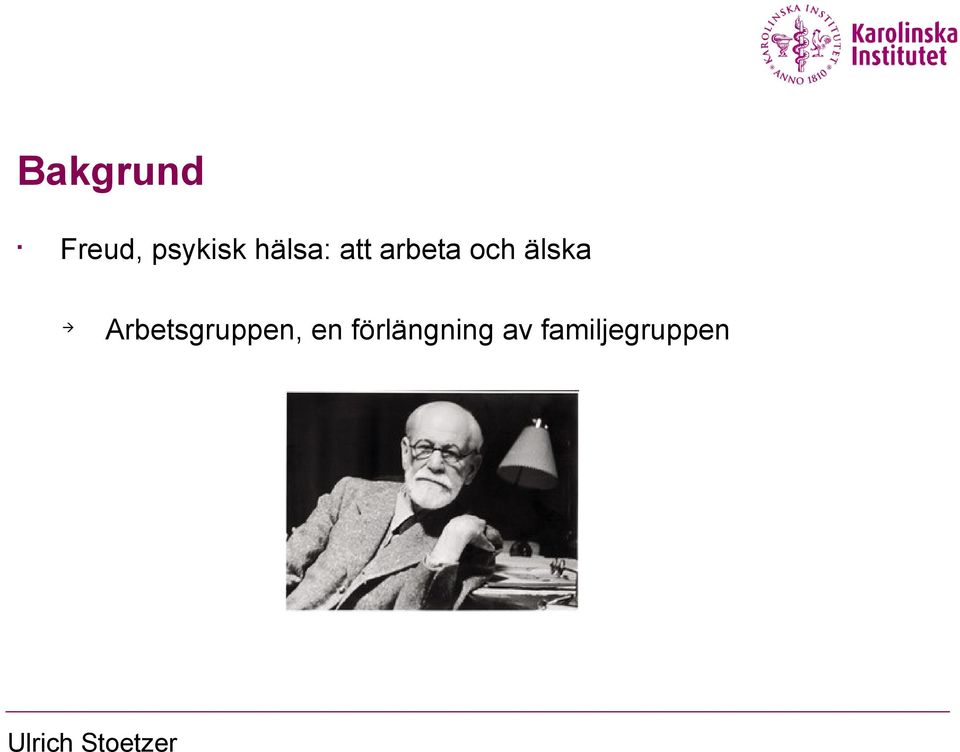 KAROLINSKA INSTITUTET ANNO 1810
Karolinska Institutet

Bakgrund

· Freud, psykisk hälsa: att arbeta och älska

→ Arbetsgruppen, en förlängning av familjegruppen

Ulrich Stoetzer